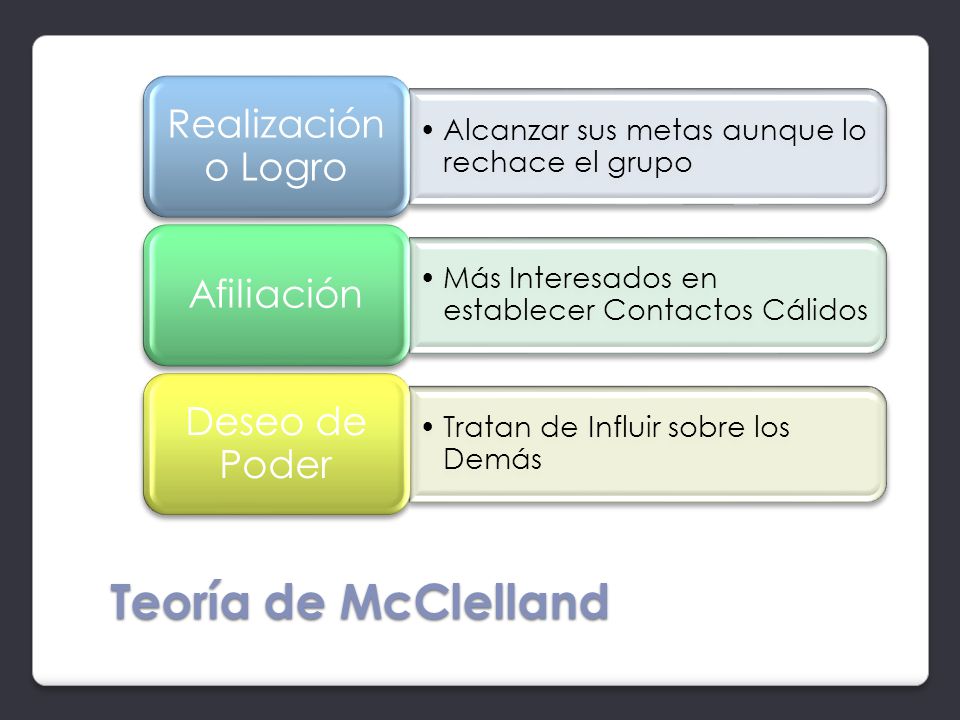 Realización o Logro

• Alcanzar sus metas aunque lo rechace el grupo

Afiliación

• Más Interesados en establecer Contactos Cálidos

Deseo de Poder

• Tratan de Influir sobre los Demás

Teoría de McClelland